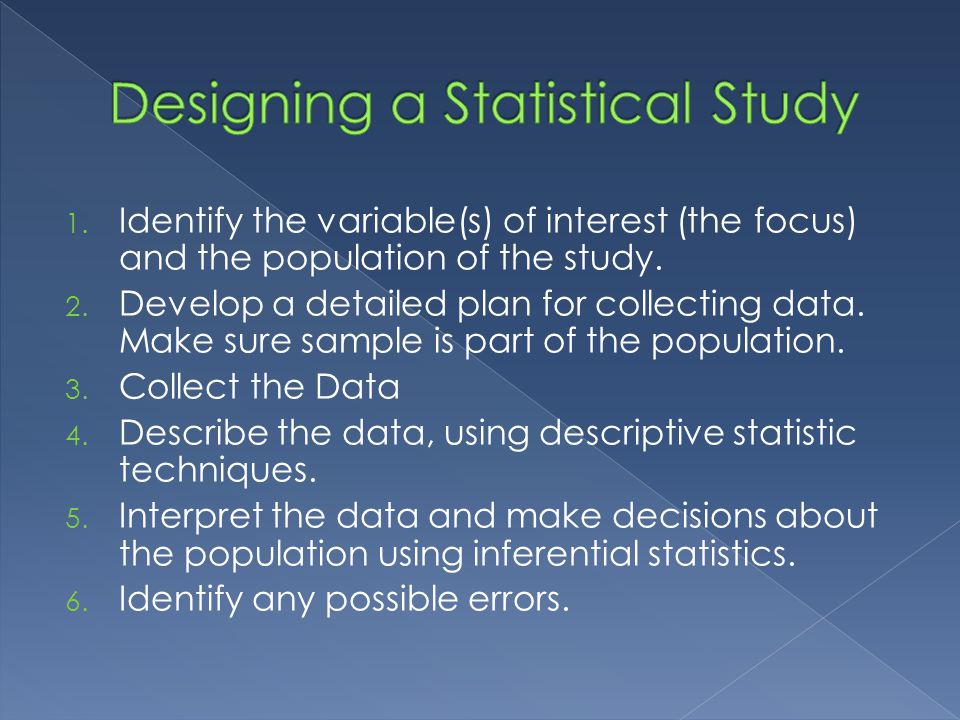 Designing a Statistical Study

1. Identify the variable(s) of interest (the focus) and the population of the study.
2. Develop a detailed plan for collecting data. Make sure sample is part of the population.
3. Collect the Data
4. Describe the data, using descriptive statistic techniques.
5. Interpret the data and make decisions about the population using inferential statistics.
6. Identify any possible errors.